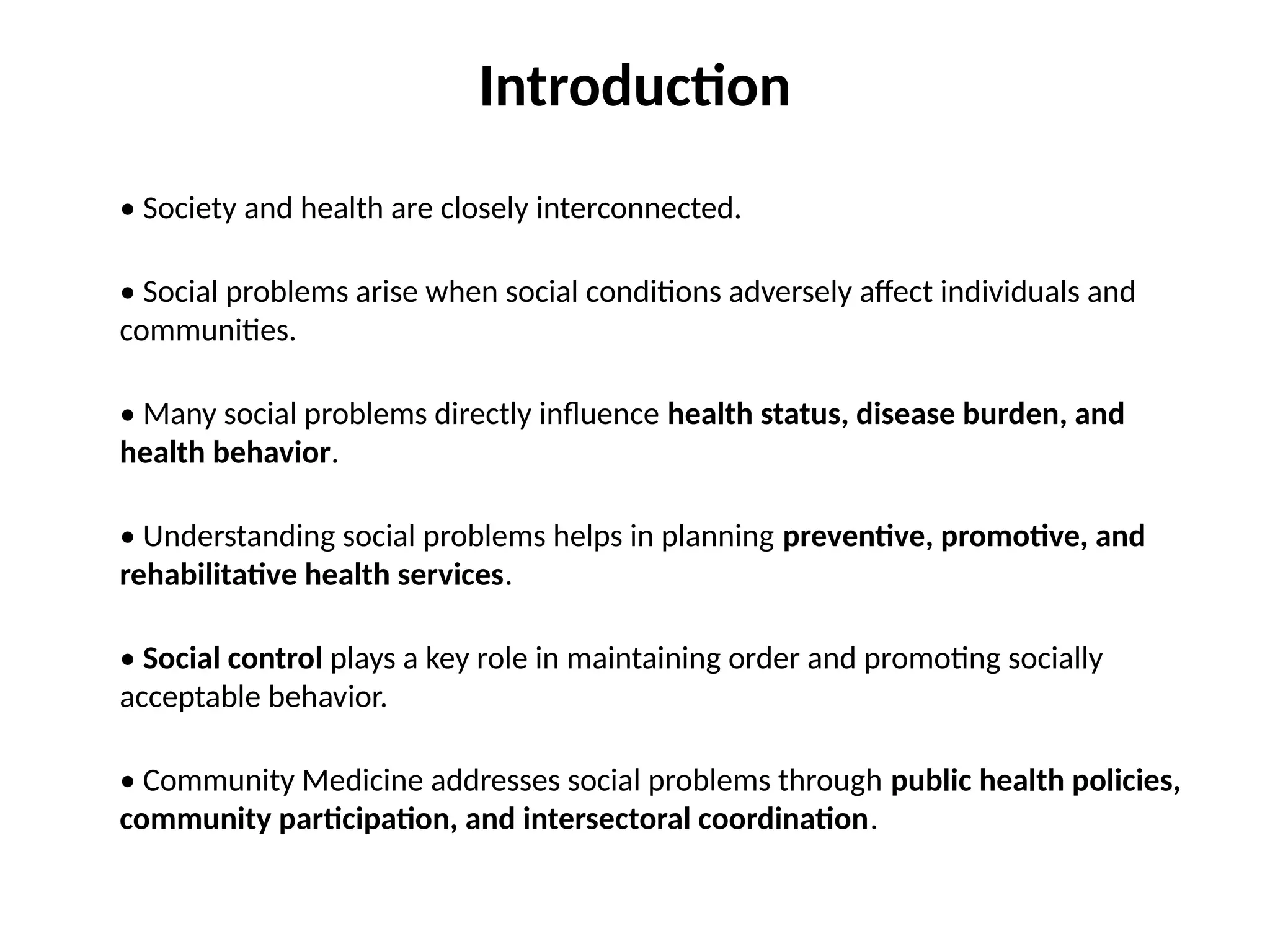 Introduction

• Society and health are closely interconnected.

• Social problems arise when social conditions adversely affect individuals and communities.

• Many social problems directly influence health status, disease burden, and health behavior.

• Understanding social problems helps in planning preventive, promotive, and rehabilitative health services.

• Social control plays a key role in maintaining order and promoting socially acceptable behavior.

• Community Medicine addresses social problems through public health policies, community participation, and intersectoral coordination.